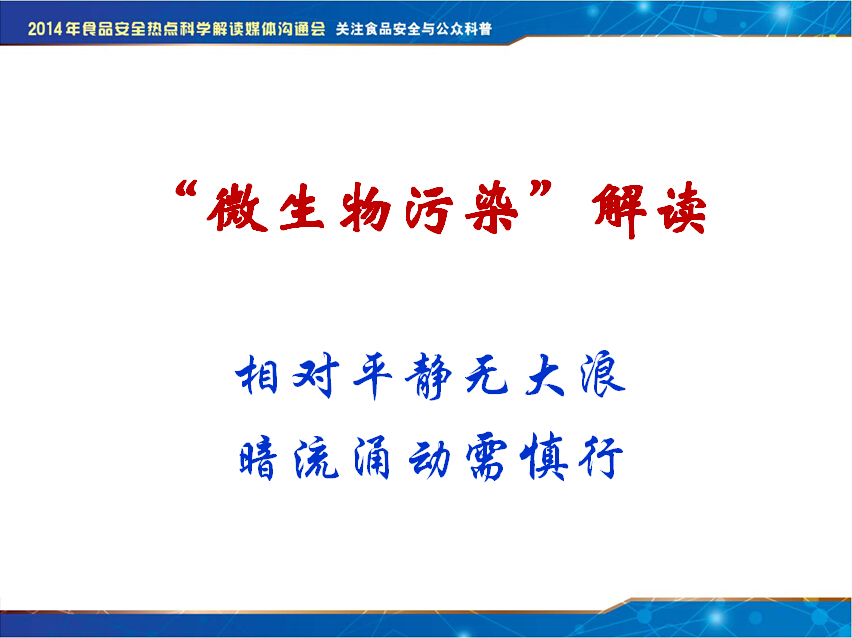 2014年食品安全热点科学解读媒体沟通会 关注食品安全与公众科普

“微生物污染”解读

相对平静无大浪
暗流涌动需慎行